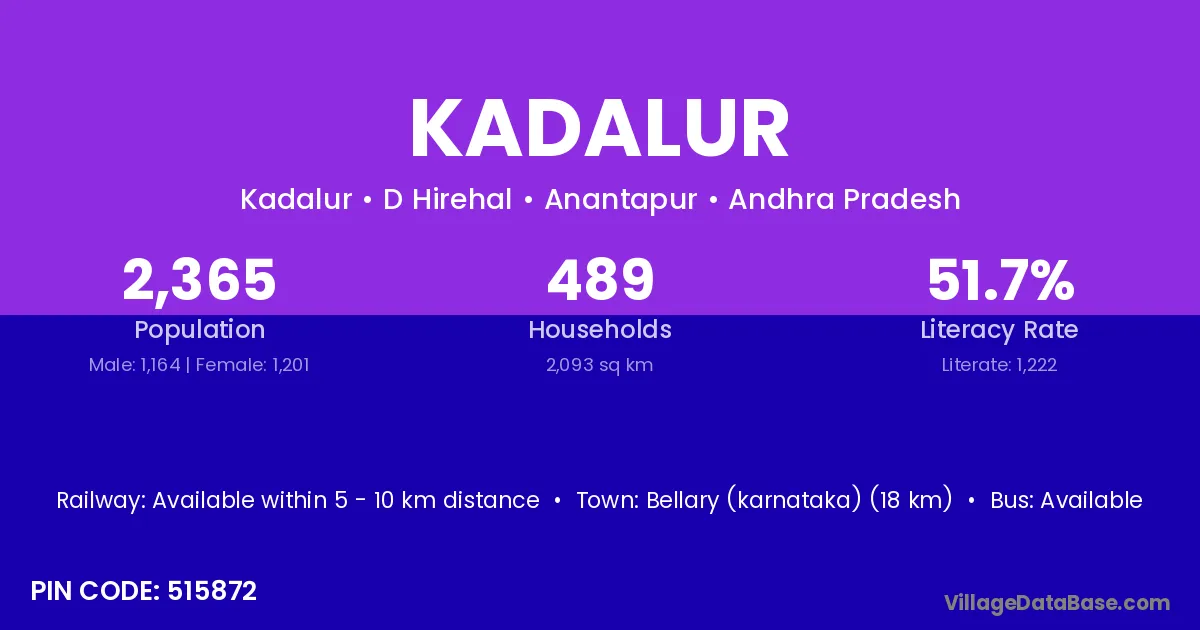 KADALUR

Kadalur • D Hirehal • Anantapur • Andhra Pradesh

2,365
Population
Male: 1,164 | Female: 1,201

489
Households
2,093 sq km

51.7%
Literacy Rate
Literate: 1,222

Railway: Available within 5 - 10 km distance • Town: Bellary (karnataka) (18 km) • Bus: Available

PIN CODE: 515872

VillageDataBase.com